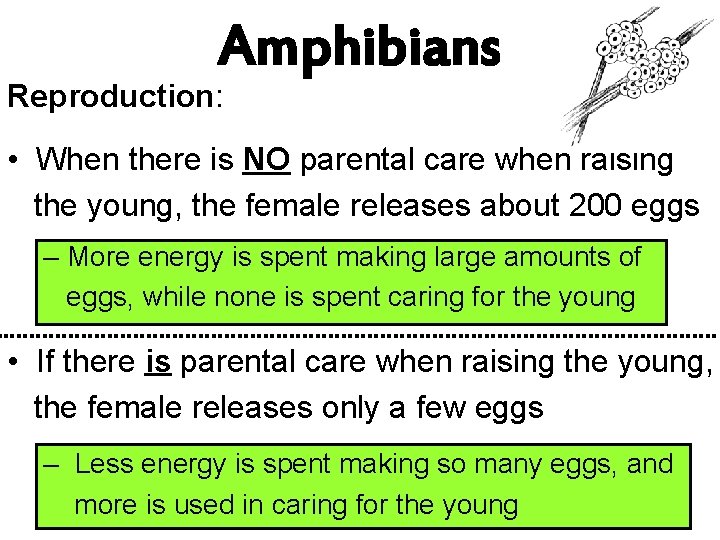 Amphibians

Reproduction:

• When there is NO parental care when raising the young, the female releases about 200 eggs

– More energy is spent making large amounts of eggs, while none is spent caring for the young

• If there is parental care when raising the young, the female releases only a few eggs

– Less energy is spent making so many eggs, and more is used in caring for the young